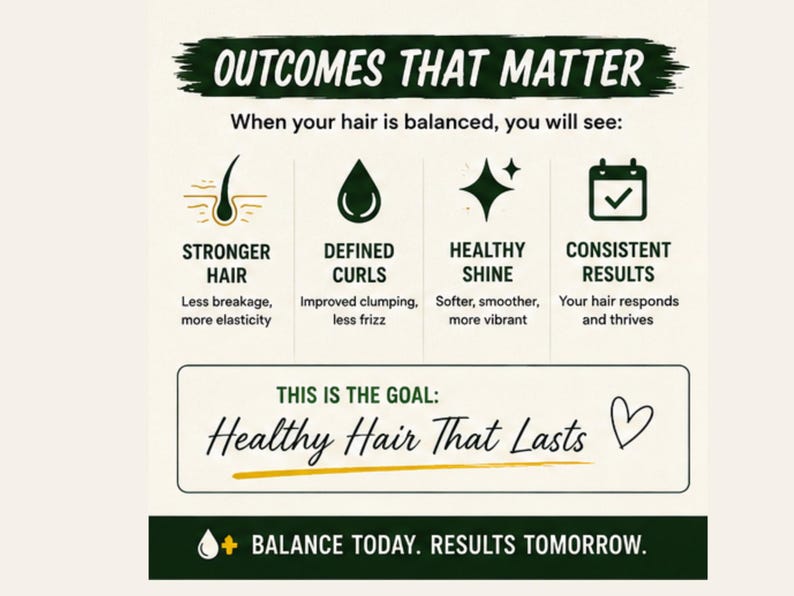 OUTCOMES THAT MATTER

When your hair is balanced, you will see:

STRONGER HAIR
Less breakage, more elasticity

DEFINED CURLS
Improved clumping, less frizz

HEALTHY SHINE
Softer, smoother, more vibrant

CONSISTENT RESULTS
Your hair responds and thrives

THIS IS THE GOAL:
Healthy Hair That Lasts

BALANCE TODAY. RESULTS TOMORROW.